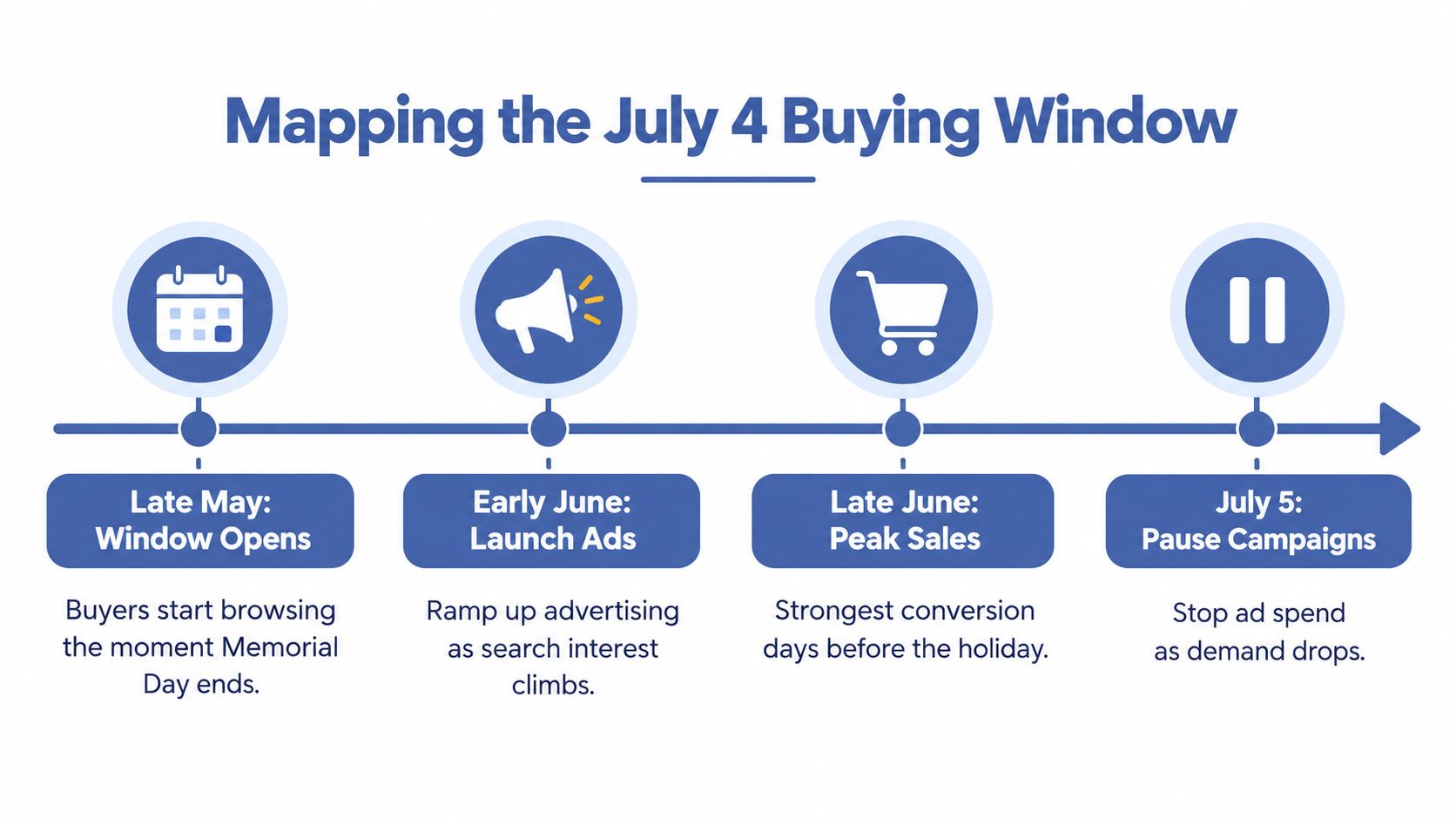 Mapping the July 4 Buying Window

Late May:
Window Opens

Buyers start browsing the moment Memorial Day ends.

Early June:
Launch Ads

Ramp up advertising as search interest climbs.

Late June:
Peak Sales

Strongest conversion days before the holiday.

July 5:
Pause Campaigns

Stop ad spend as demand drops.